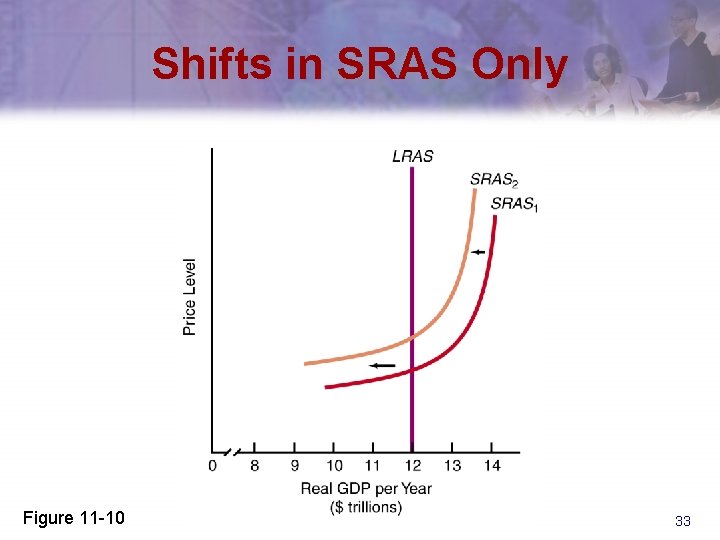 Shifts in SRAS Only

LRAS

$SRAS_2$

$SRAS_1$

Price Level

0 8 9 10 11 12 13 14

Real GDP per Year
($ trillions)

Figure 11-10

33